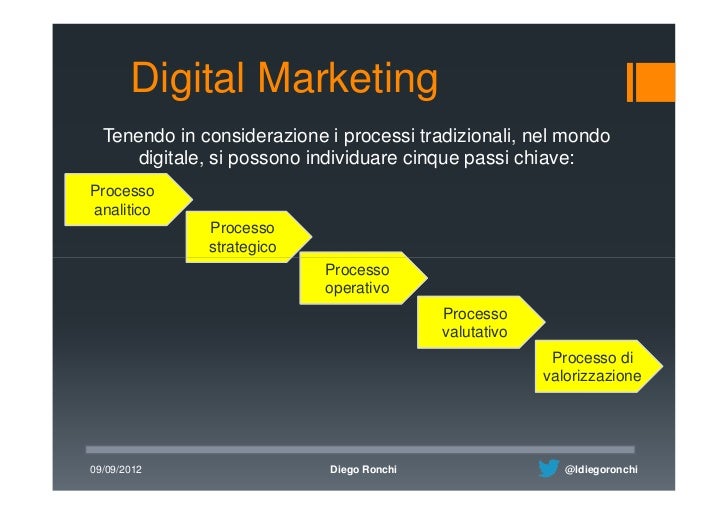 Digital Marketing

Tenendo in considerazione i processi tradizionali, nel mondo digitale, si possono individuare cinque passi chiave:

Processo analitico

Processo strategico

Processo operativo

Processo valutativo

Processo di valorizzazione

09/09/2012

Diego Ronchi

@ldiegoronchi